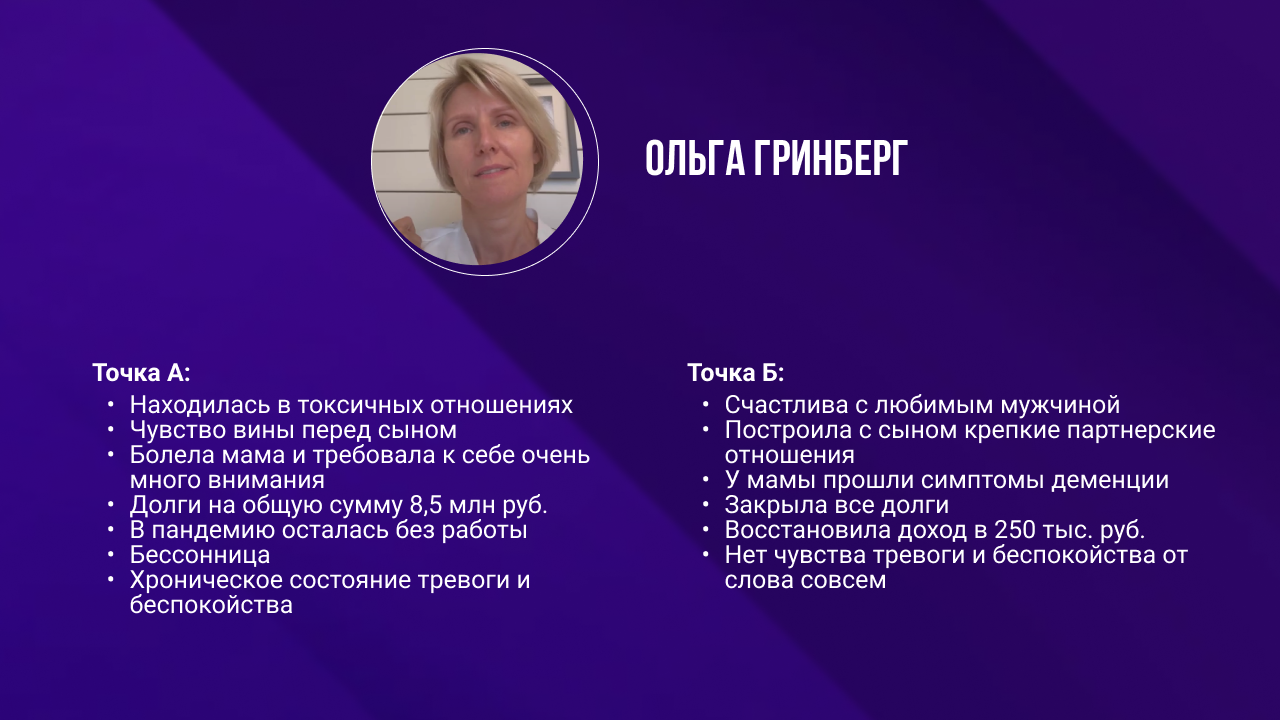 ОЛЬГА ГРИНБЕРГ

Точка А:
• Находилась в токсичных отношениях
• Чувство вины перед сыном
• Болела мама и требовала к себе очень много внимания
• Долги на общую сумму 8,5 млн руб.
• В пандемию осталась без работы
• Бессонница
• Хроническое состояние тревоги и беспокойства

Точка Б:
• Счастлива с любимым мужчиной
• Построила с сыном крепкие партнерские отношения
• У мамы прошли симптомы деменции
• Закрыла все долги
• Восстановила доход в 250 тыс. руб.
• Нет чувства тревоги и беспокойства от слова совсем